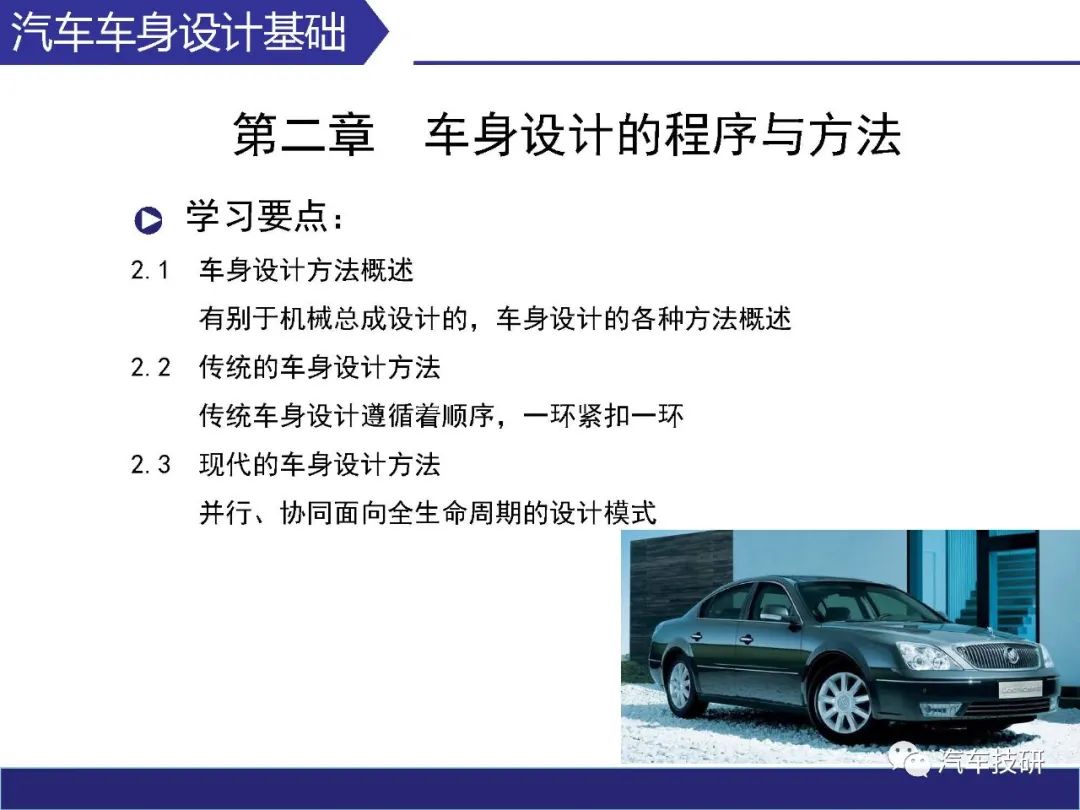 汽车车身设计基础

第二章　车身设计的程序与方法

学习要点：

2.1　车身设计方法概述

有别于机械总成设计的，车身设计的各种方法概述

2.2　传统的车身设计方法

传统车身设计遵循着顺序，一环紧扣一环

2.3　现代的车身设计方法

并行、协同面向全生命周期的设计模式

汽车技研